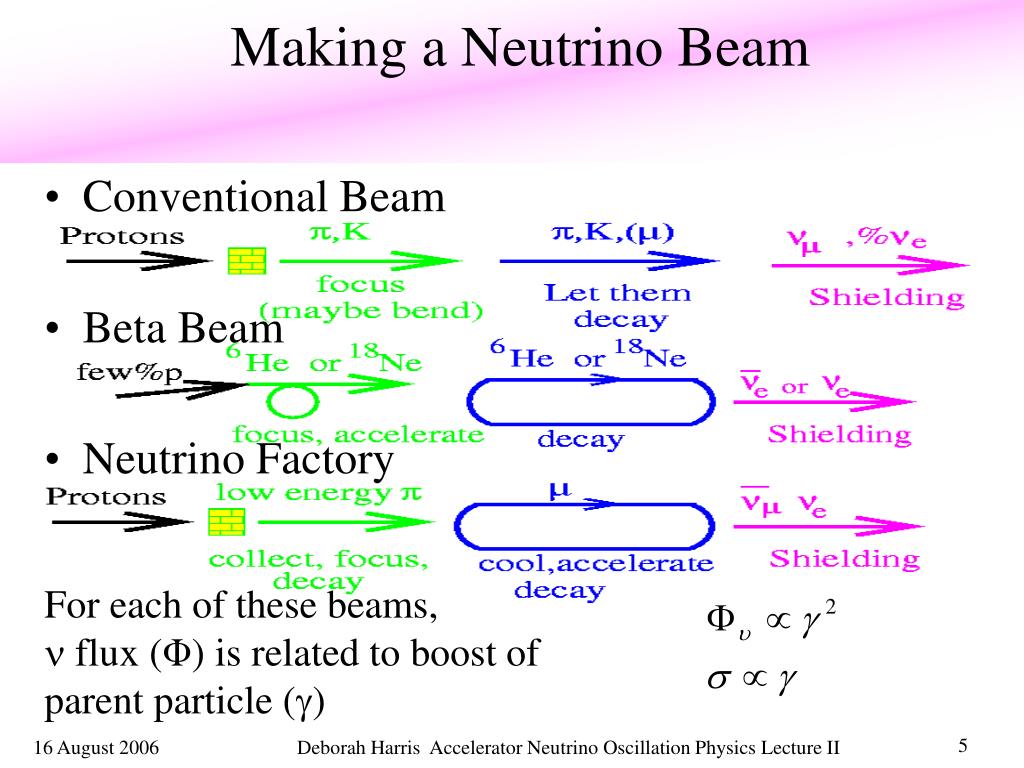 Making a Neutrino Beam

• Conventional Beam

Protons

$\pi$,K

focus (maybe bend)

$\pi$,K,($\mu$)

Let them decay

$\nu_\mu$ ,%$\nu_e$

Shielding

• Beta Beam

few%p

$^6$He or $^{18}$Ne

focus, accelerate

$^6$He or $^{18}$Ne

decay

$\overline{\nu}_e$ or $\nu_e$

Shielding

• Neutrino Factory

Protons

low energy $\pi$

collect, focus, decay

$\mu$

cool,accelerate decay

$\overline{\nu}_\mu$ $\nu_e$

Shielding

For each of these beams, $\nu$ flux ($\Phi$) is related to boost of parent particle ($\gamma$)

$\Phi_\upsilon \propto \gamma^2$

$\sigma \propto \gamma$

16 August 2006

Deborah Harris Accelerator Neutrino Oscillation Physics Lecture II

5